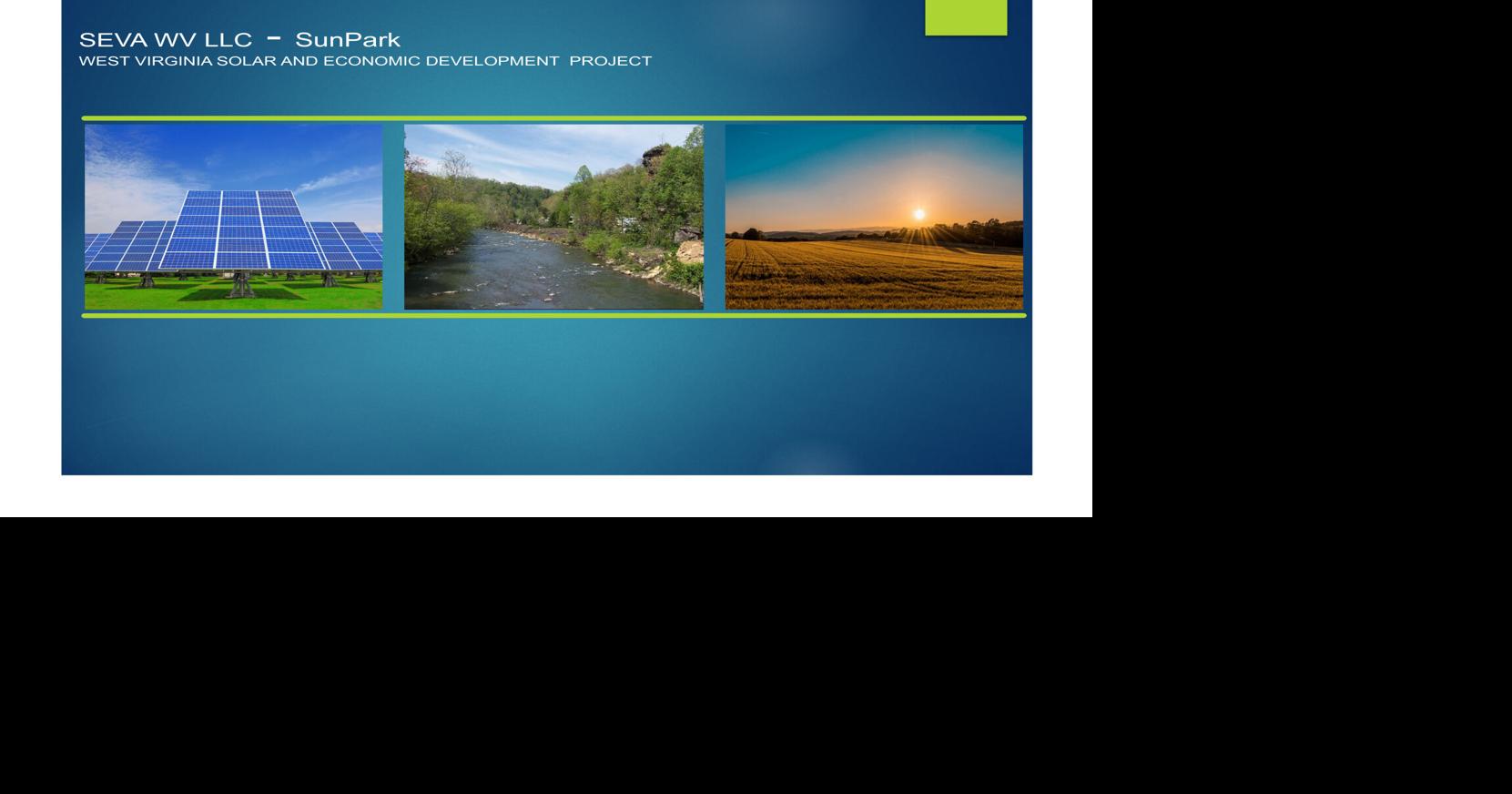 SEVA WV LLC - SunPark
WEST VIRGINIA SOLAR AND ECONOMIC DEVELOPMENT PROJECT